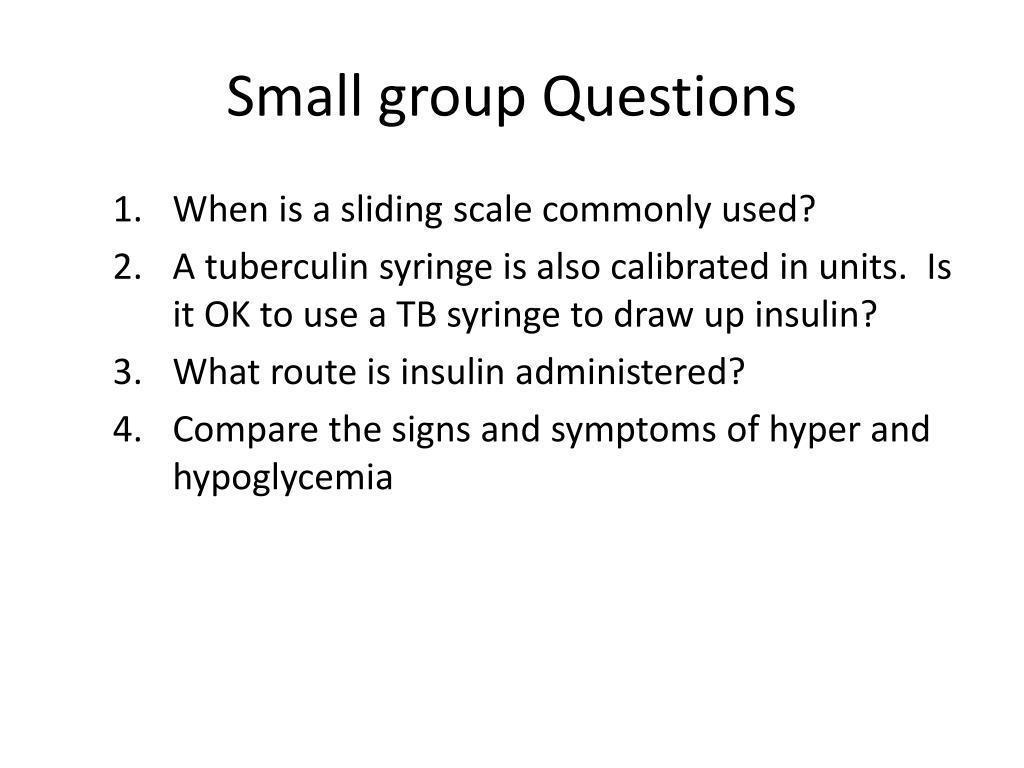 Small group Questions

1. When is a sliding scale commonly used?
2. A tuberculin syringe is also calibrated in units. Is it OK to use a TB syringe to draw up insulin?
3. What route is insulin administered?
4. Compare the signs and symptoms of hyper and hypoglycemia